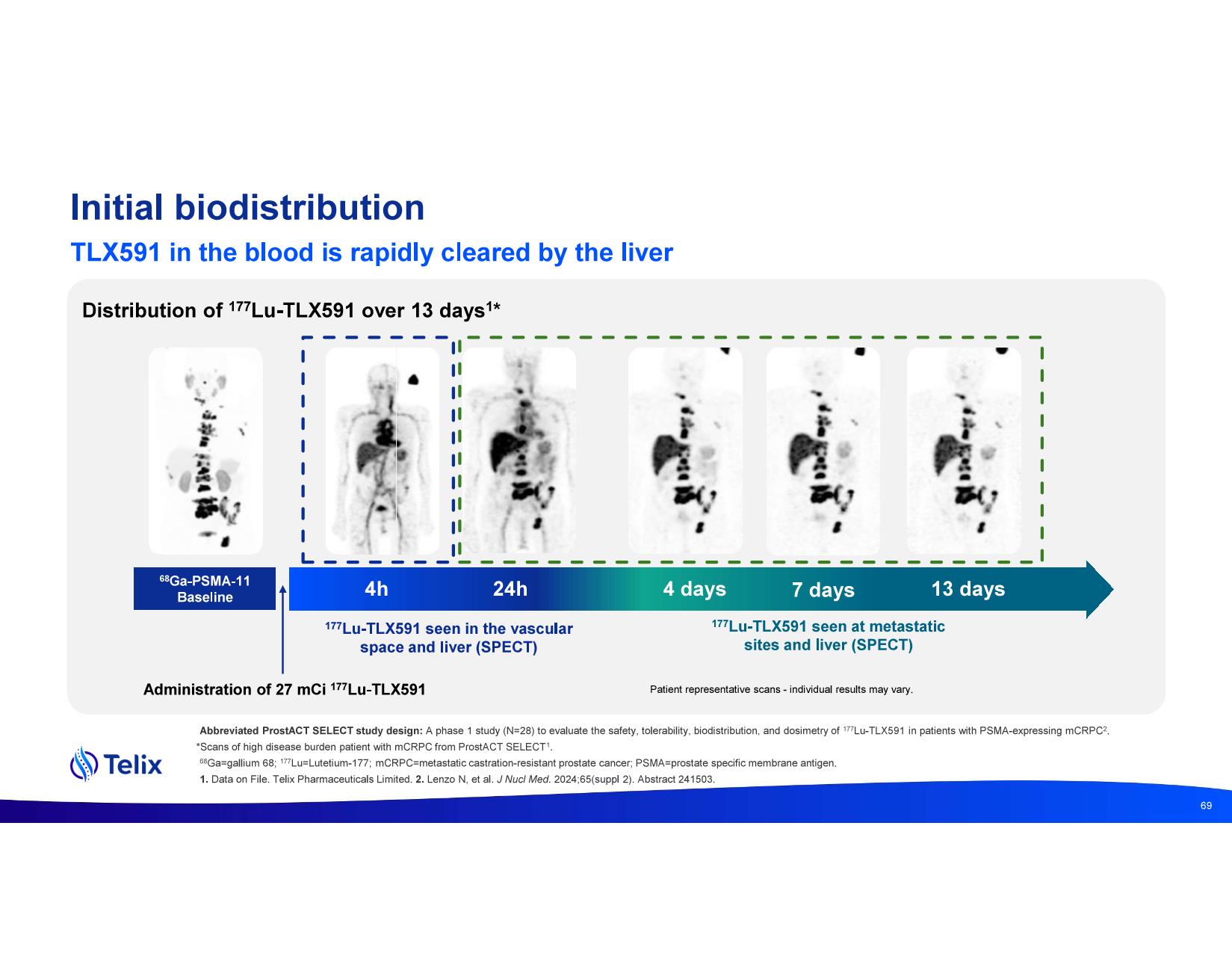 Initial biodistribution

TLX591 in the blood is rapidly cleared by the liver

Distribution of $^{177}$Lu-TLX591 over 13 days$^{1*}$

$^{68}$Ga-PSMA-11 Baseline

4h

24h

4 days

7 days

13 days

$^{177}$Lu-TLX591 seen in the vascular space and liver (SPECT)

$^{177}$Lu-TLX591 seen at metastatic sites and liver (SPECT)

Administration of 27 mCi $^{177}$Lu-TLX591

Patient representative scans - individual results may vary.

Abbreviated ProstACT SELECT study design: A phase 1 study (N=28) to evaluate the safety, tolerability, biodistribution, and dosimetry of $^{177}$Lu-TLX591 in patients with PSMA-expressing mCRPC$^{2}$.
*Scans of high disease burden patient with mCRPC from ProstACT SELECT$^{1}$.
$^{68}$Ga=gallium 68; $^{177}$Lu=Lutetium-177; mCRPC=metastatic castration-resistant prostate cancer; PSMA=prostate specific membrane antigen.
1. Data on File. Telix Pharmaceuticals Limited. 2. Lenzo N, et al. J Nucl Med. 2024;65(suppl 2). Abstract 241503.

Telix

69